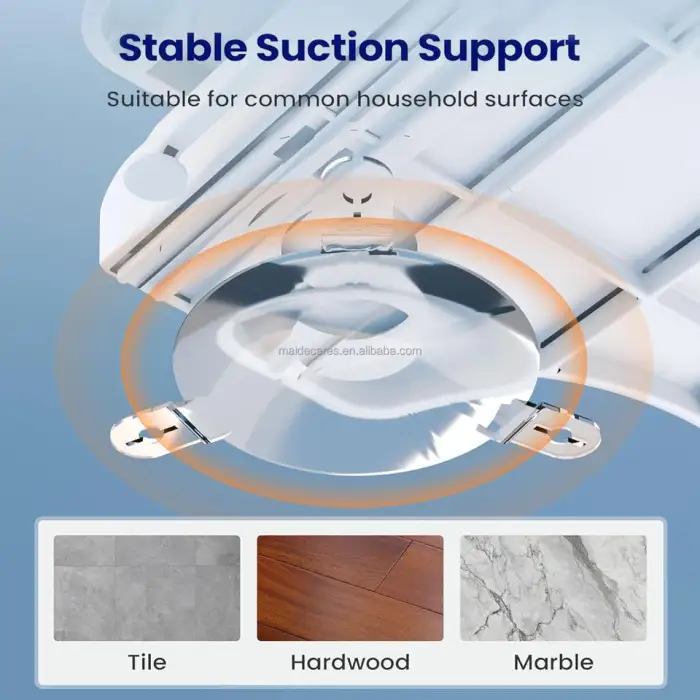 Stable Suction Support

Suitable for common household surfaces

maidecares.en.alibaba.com

Tile
Hardwood
Marble